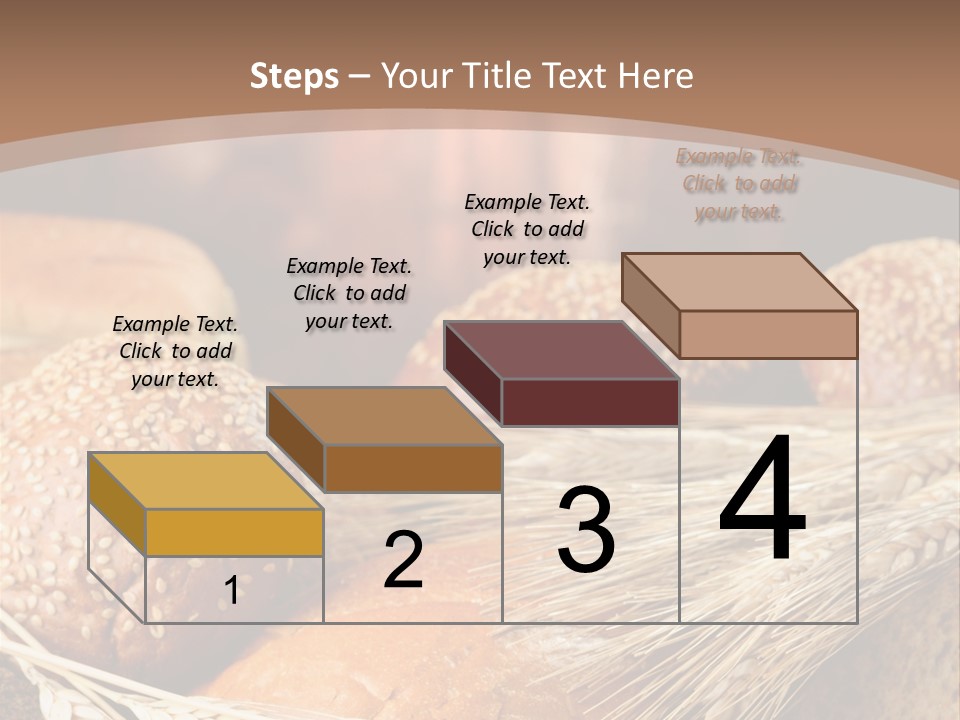 Steps – Your Title Text Here

Example Text. Click to add your text.

Example Text. Click to add your text.

Example Text. Click to add your text.

Example Text. Click to add your text.

1

2

3

4